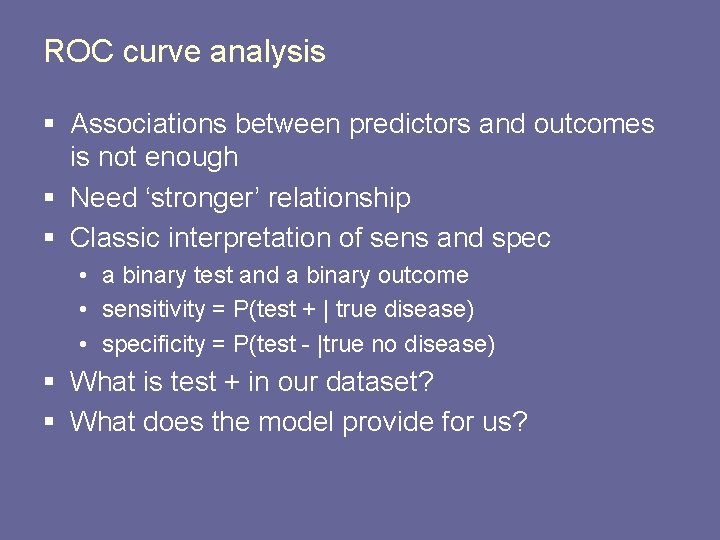 ROC curve analysis

▪ Associations between predictors and outcomes is not enough
▪ Need ‘stronger’ relationship
▪ Classic interpretation of sens and spec
  • a binary test and a binary outcome
  • sensitivity = P(test + | true disease)
  • specificity = P(test - |true no disease)
▪ What is test + in our dataset?
▪ What does the model provide for us?